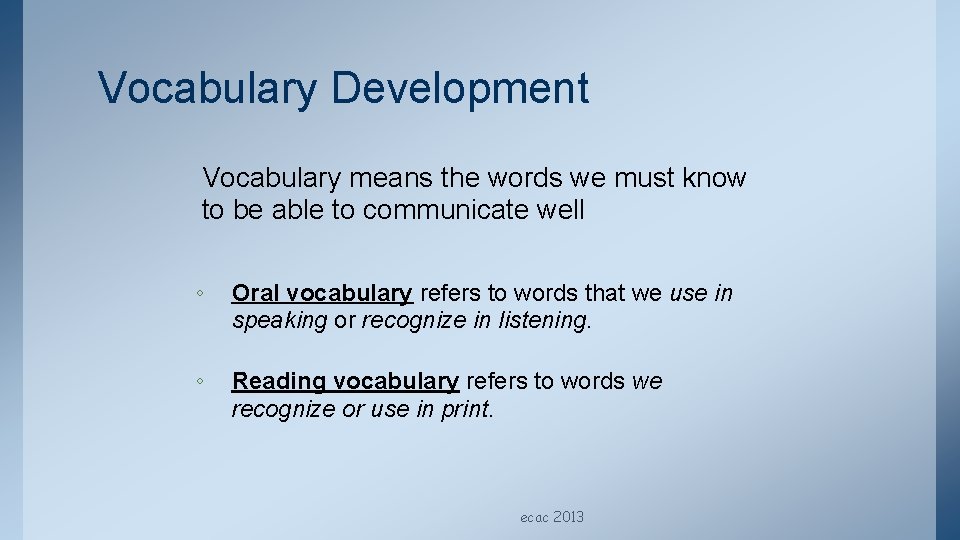 Vocabulary Development

Vocabulary means the words we must know to be able to communicate well

◦ Oral vocabulary refers to words that we use in speaking or recognize in listening.

◦ Reading vocabulary refers to words we recognize or use in print.

ecac 2013